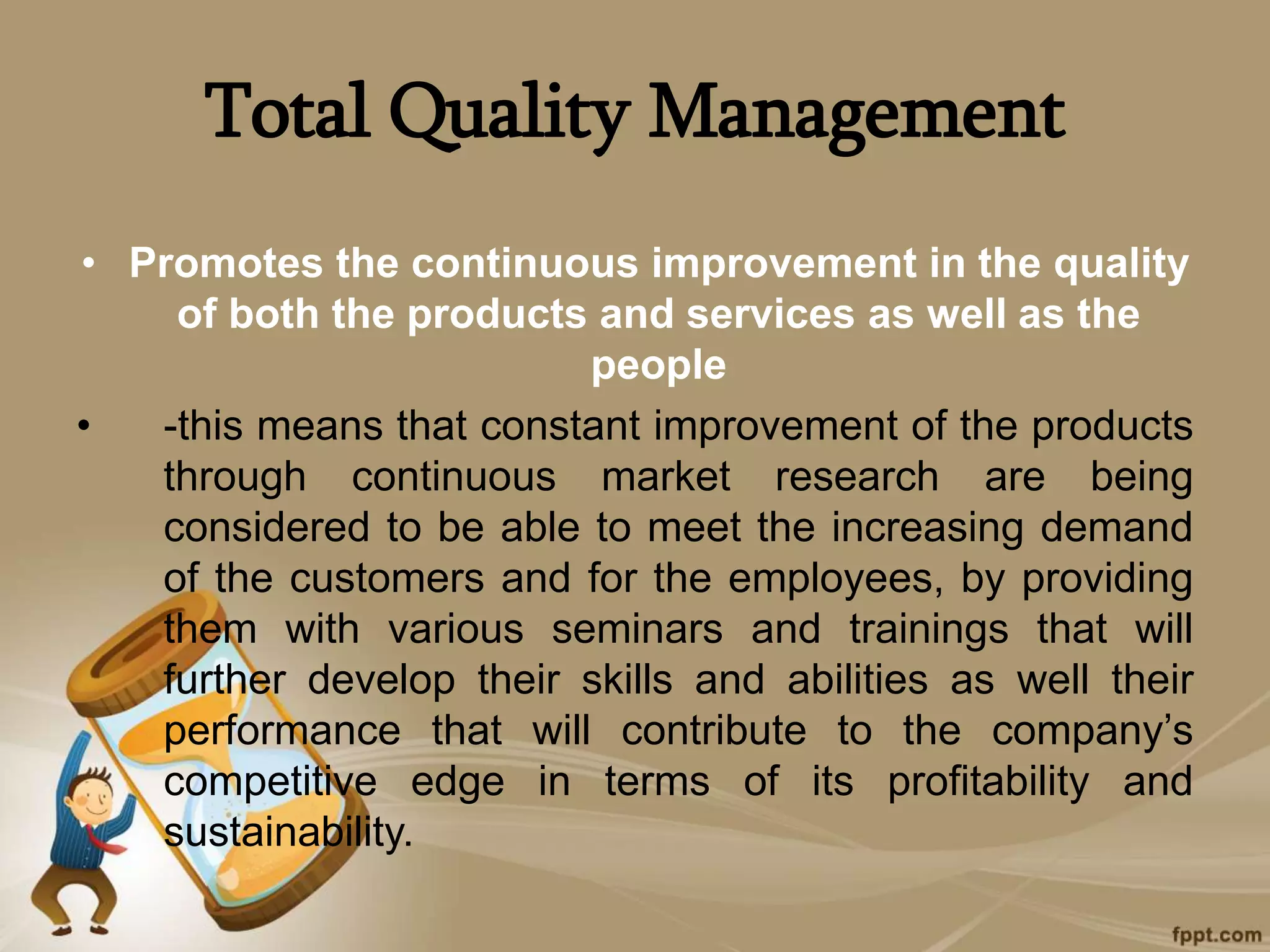 Total Quality Management

• Promotes the continuous improvement in the quality of both the products and services as well as the people

• -this means that constant improvement of the products through continuous market research are being considered to be able to meet the increasing demand of the customers and for the employees, by providing them with various seminars and trainings that will further develop their skills and abilities as well their performance that will contribute to the company's competitive edge in terms of its profitability and sustainability.

fppt.com